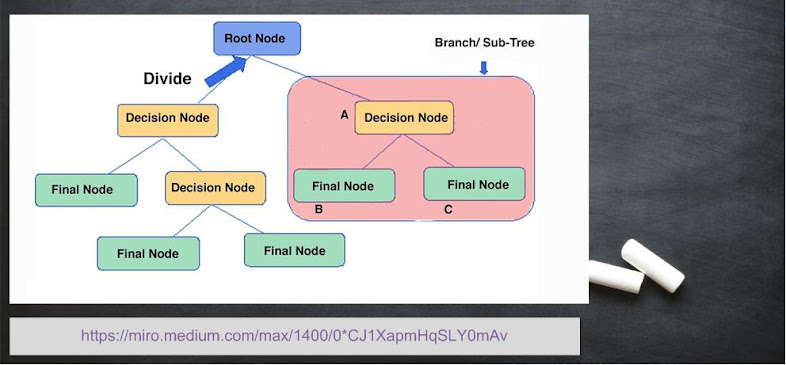 Root Node

Branch/ Sub-Tree

Divide

Decision Node

A

Decision Node

Final Node

Decision Node

Final Node

Final Node

B

C

Final Node

Final Node

https://miro.medium.com/max/1400/0*CJ1XapmHqSLY0mAv